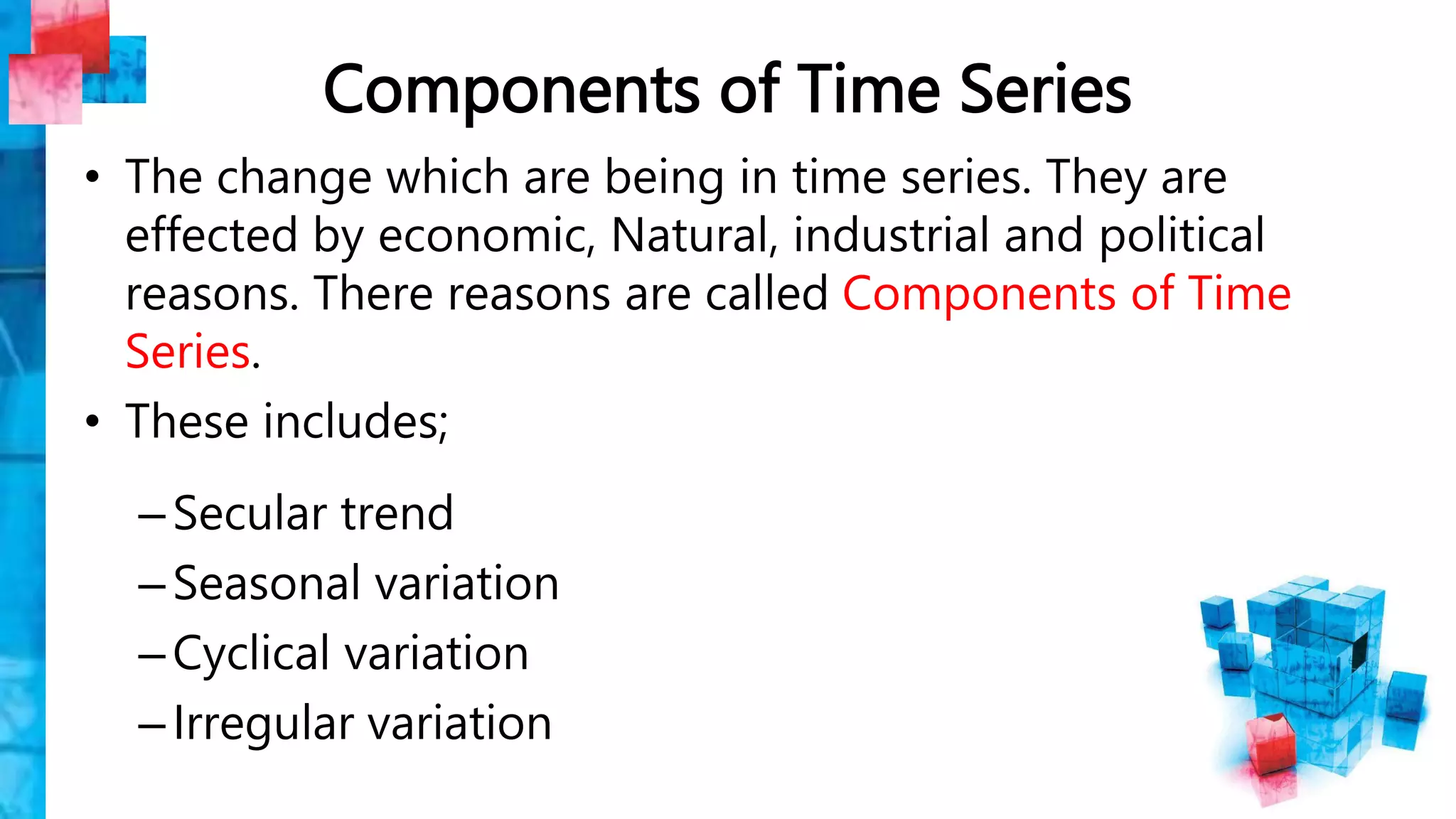 Components of Time Series

• The change which are being in time series. They are effected by economic, Natural, industrial and political reasons. There reasons are called Components of Time Series.

• These includes;

– Secular trend
– Seasonal variation
– Cyclical variation
– Irregular variation